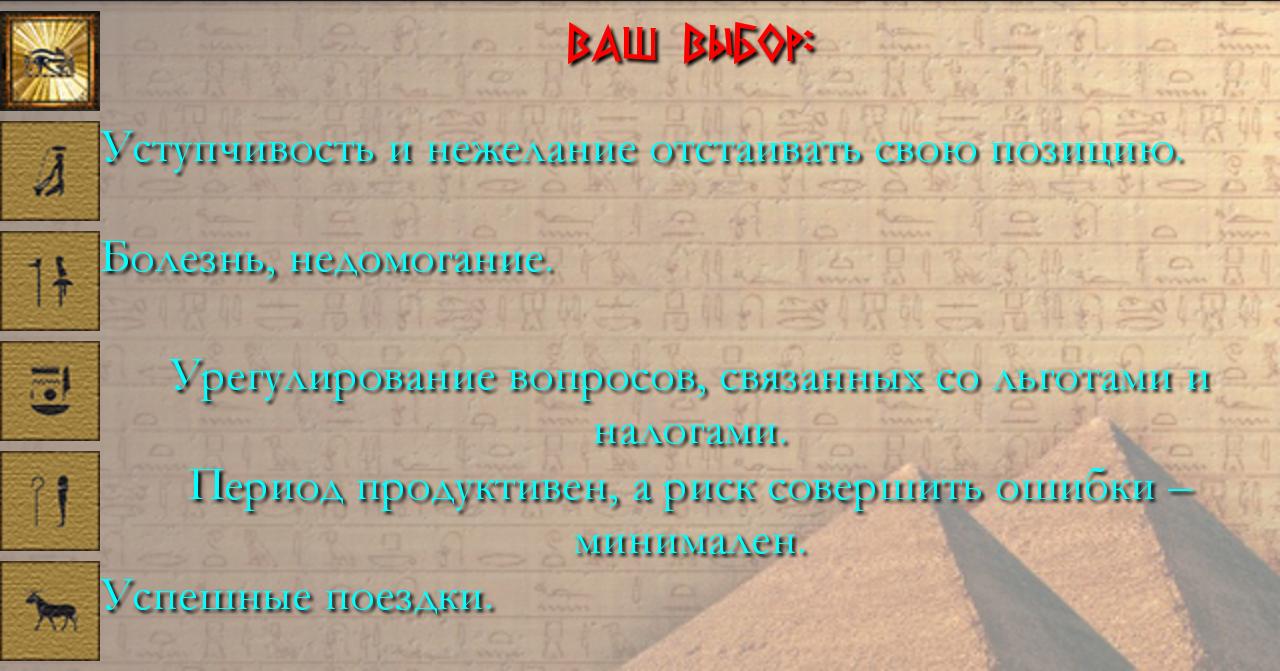 ВАШ ВЫБОР:

Уступчивость и нежелание отстаивать свою позицию.

Болезнь, недомогание.

Урегулирование вопросов, связанных со льготами и налогами.

Период продуктивен, а риск совершить ошибки – минимален.

Успешные поездки.